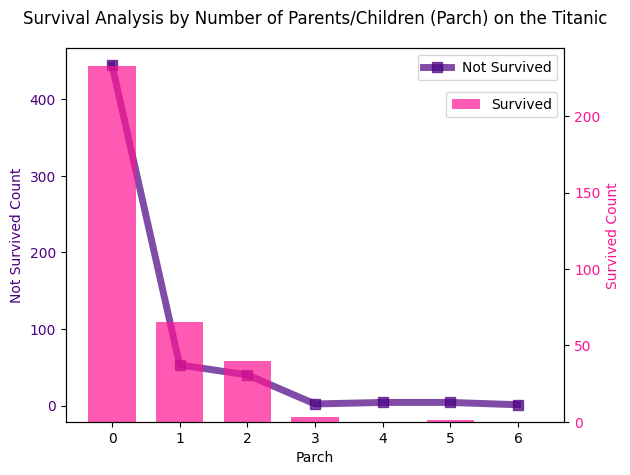 Survival Analysis by Number of Parents/Children (Parch) on the Titanic

Not Survived

Survived

Not Survived Count

400
300
200
100
0

Survived Count

200
150
100
50
0

0 1 2 3 4 5 6

Parch